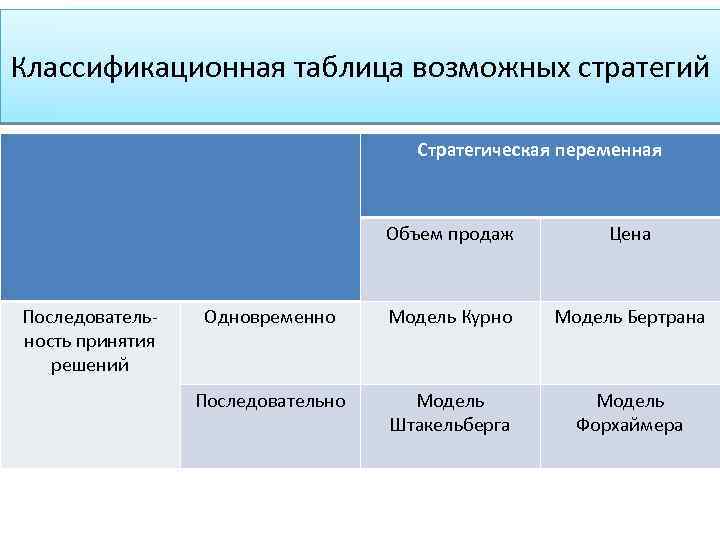 Классификационная таблица возможных стратегий

| | | Стратегическая переменная | |
|---|---|---|---|
| | | Объем продаж | Цена |
| Последовательность принятия решений | Одновременно | Модель Курно | Модель Бертрана |
| | Последовательно | Модель Штакельберга | Модель Форхаймера |